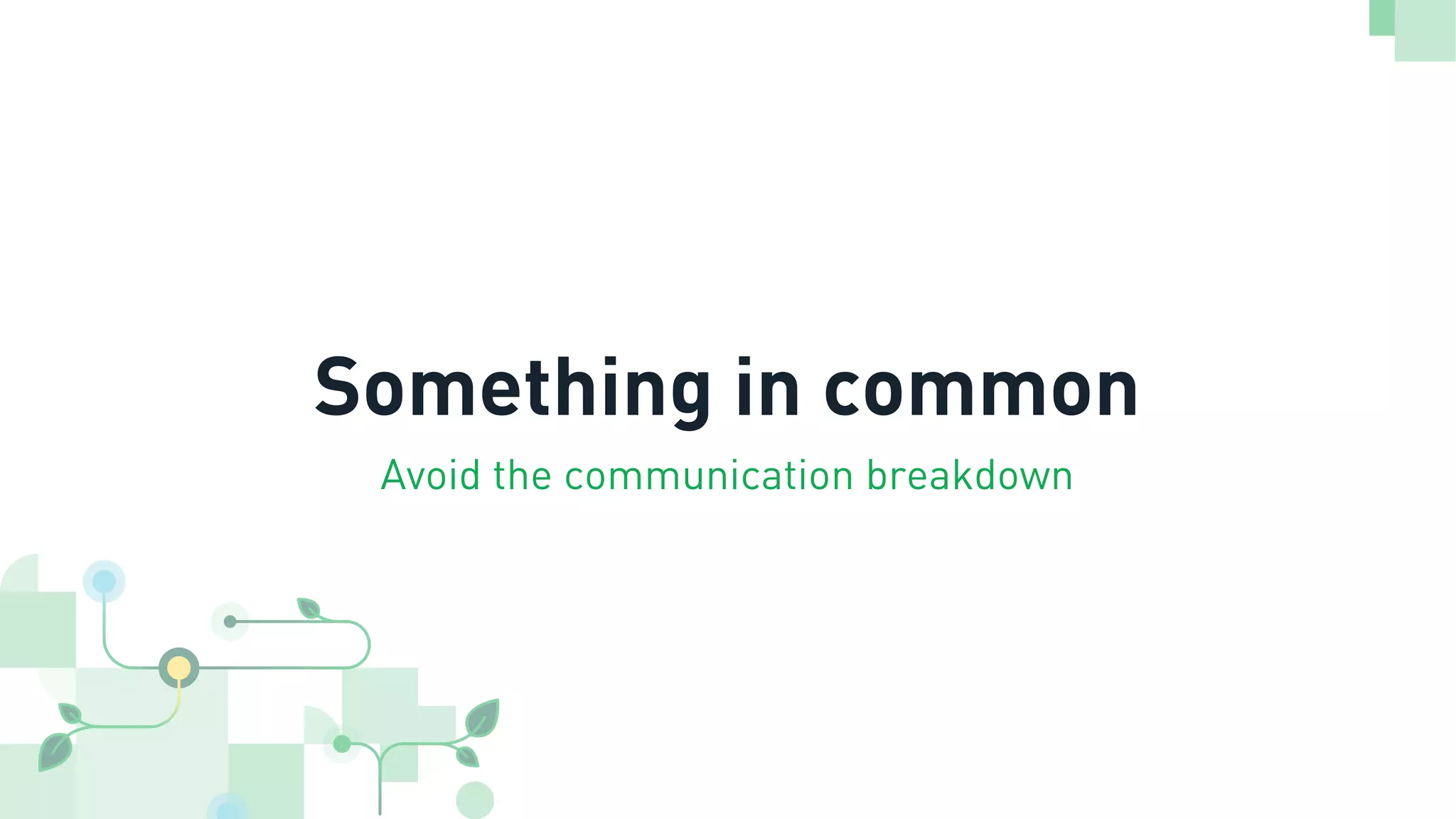 Something in common

Avoid the communication breakdown